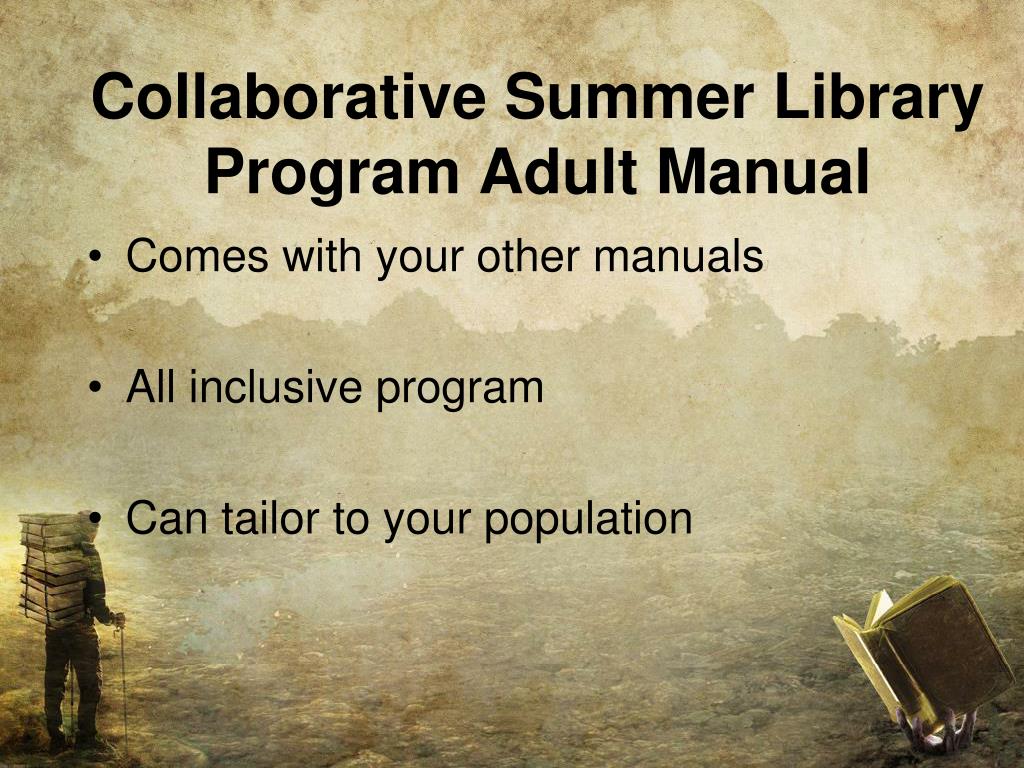 Collaborative Summer Library Program Adult Manual

• Comes with your other manuals

• All inclusive program

• Can tailor to your population